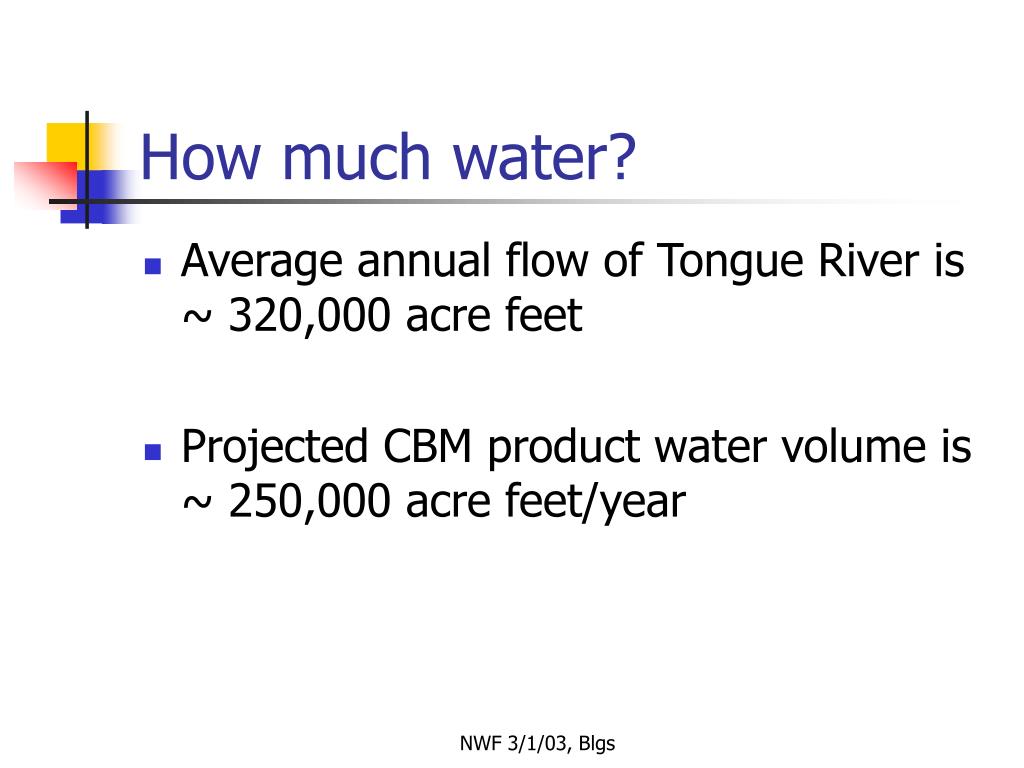 How much water?

- Average annual flow of Tongue River is ~ 320,000 acre feet

- Projected CBM product water volume is ~ 250,000 acre feet/year

NWF 3/1/03, Blgs